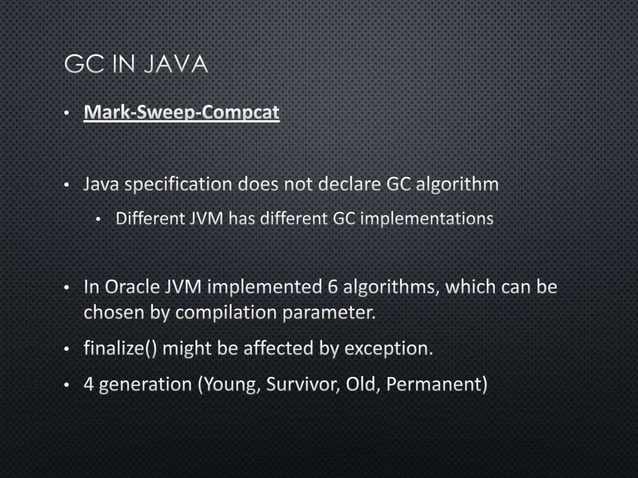 GC IN JAVA

• Mark-Sweep-Compcat

• Java specification does not declare GC algorithm
  • Different JVM has different GC implementations

• In Oracle JVM implemented 6 algorithms, which can be chosen by compilation parameter.
• finalize() might be affected by exception.
• 4 generation (Young, Survivor, Old, Permanent)